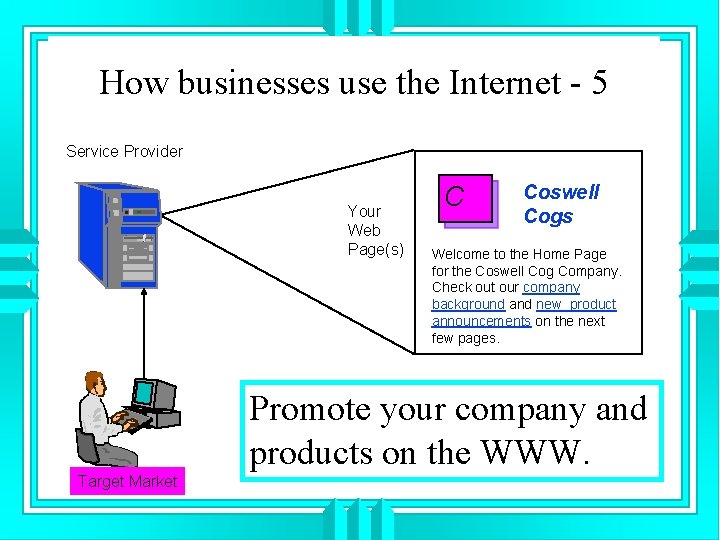 How businesses use the Internet - 5

Service Provider

Your Web Page(s)

C

Coswell Cogs

Welcome to the Home Page for the Coswell Cog Company. Check out our company background and new product announcements on the next few pages.

Promote your company and products on the WWW.

Target Market